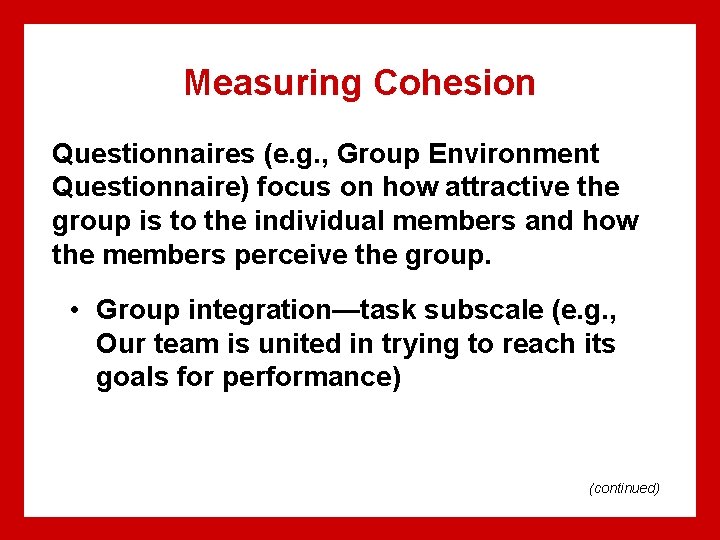 Measuring Cohesion

Questionnaires (e.g., Group Environment Questionnaire) focus on how attractive the group is to the individual members and how the members perceive the group.

• Group integration—task subscale (e.g., Our team is united in trying to reach its goals for performance)

(continued)